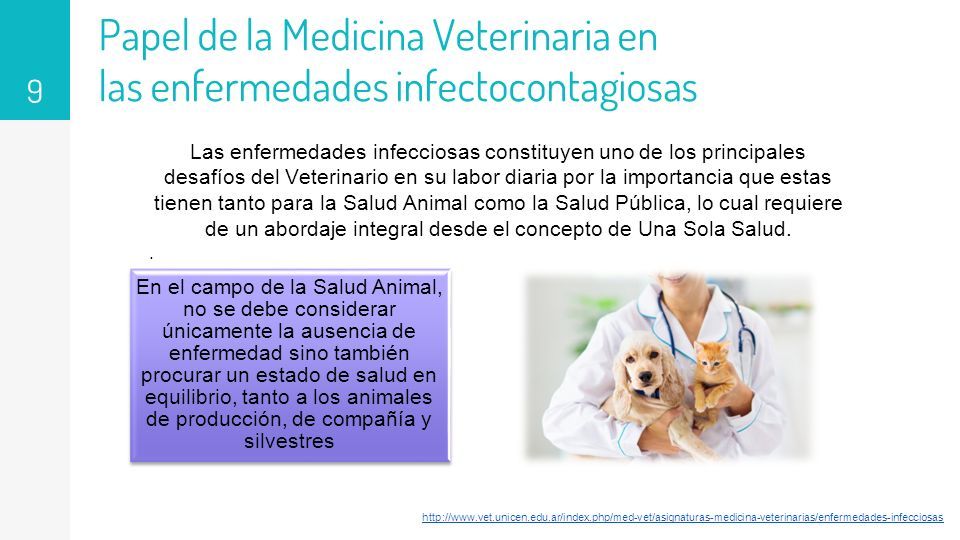 9

Papel de la Medicina Veterinaria en las enfermedades infectocontagiosas

Las enfermedades infecciosas constituyen uno de los principales desafíos del Veterinario en su labor diaria por la importancia que estas tienen tanto para la Salud Animal como la Salud Pública, lo cual requiere de un abordaje integral desde el concepto de Una Sola Salud.

.

En el campo de la Salud Animal, no se debe considerar únicamente la ausencia de enfermedad sino también procurar un estado de salud en equilibrio, tanto a los animales de producción, de compañía y silvestres

http://www.vet.unicen.edu.ar/index.php/med-vet/asignaturas-medicina-veterinarias/enfermedades-infecciosas